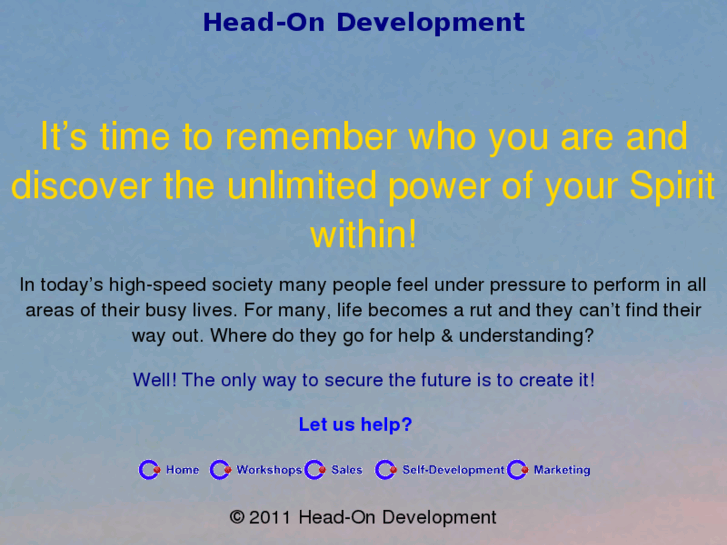 Head-On Development

It’s time to remember who you are and discover the unlimited power of your Spirit within!

In today’s high-speed society many people feel under pressure to perform in all areas of their busy lives. For many, life becomes a rut and they can’t find their way out. Where do they go for help & understanding?

Well! The only way to secure the future is to create it!

Let us help?

Home Workshops Sales Self-Development Marketing

© 2011 Head-On Development